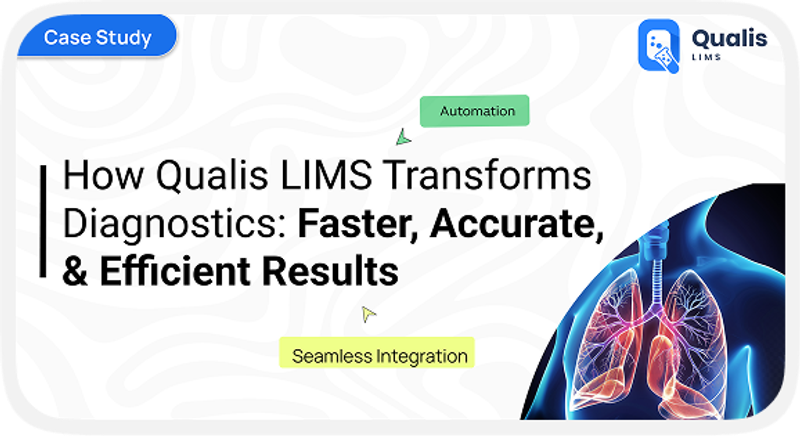 Case Study

Qualis
LIMS

Automation

How Qualis LIMS Transforms Diagnostics: Faster, Accurate, & Efficient Results

Seamless Integration